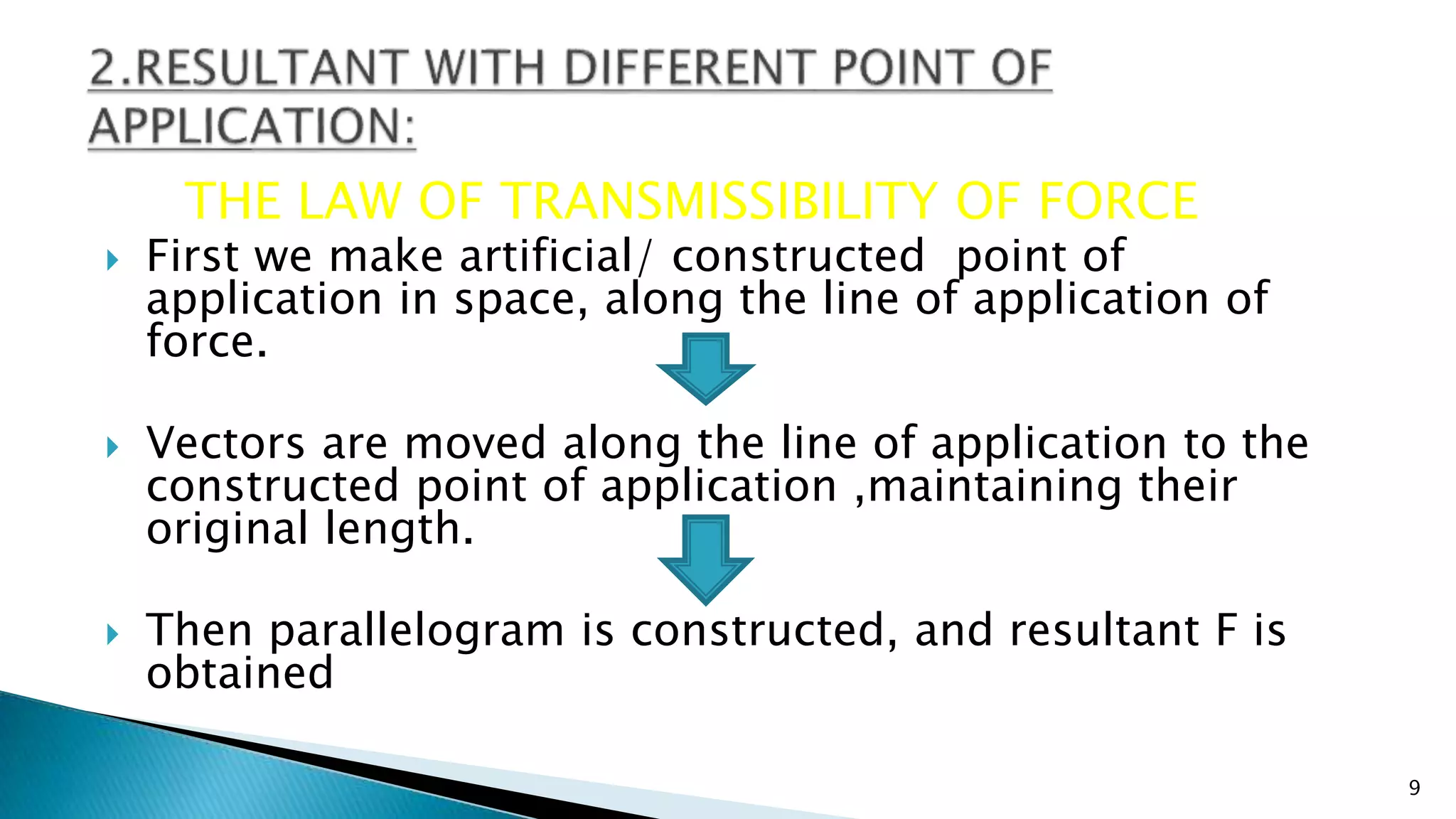 2.RESULTANT WITH DIFFERENT POINT OF APPLICATION:

THE LAW OF TRANSMISSIBILITY OF FORCE

First we make artificial/ constructed point of application in space, along the line of application of force.

Vectors are moved along the line of application to the constructed point of application ,maintaining their original length.

Then parallelogram is constructed, and resultant F is obtained

9